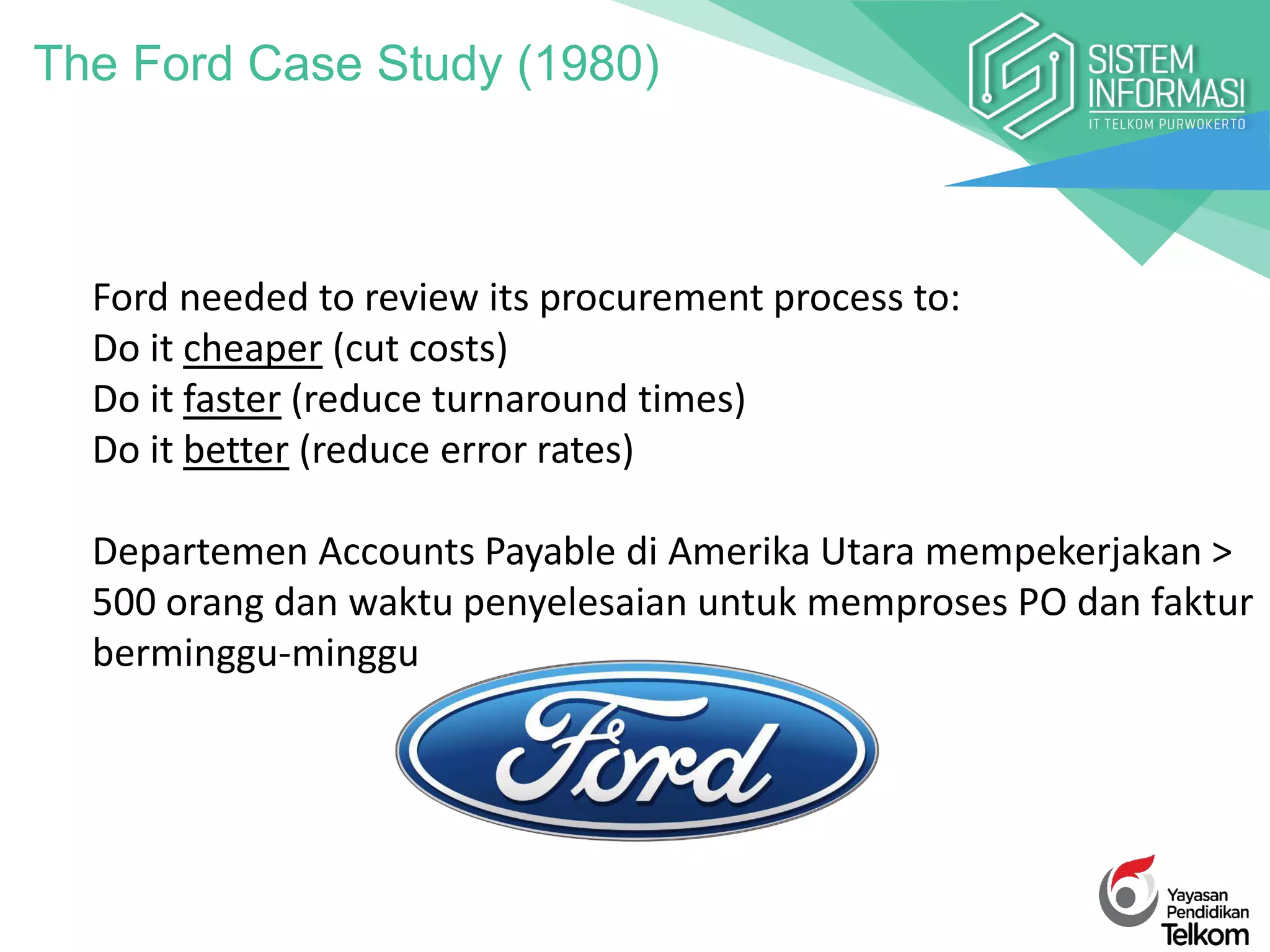 The Ford Case Study (1980)

SISTEM INFORMASI
IT TELKOM PURWOKERTO

Ford needed to review its procurement process to:
Do it cheaper (cut costs)
Do it faster (reduce turnaround times)
Do it better (reduce error rates)

Departemen Accounts Payable di Amerika Utara mempekerjakan > 500 orang dan waktu penyelesaian untuk memproses PO dan faktur berminggu-minggu

Ford

Yayasan Pendidikan Telkom